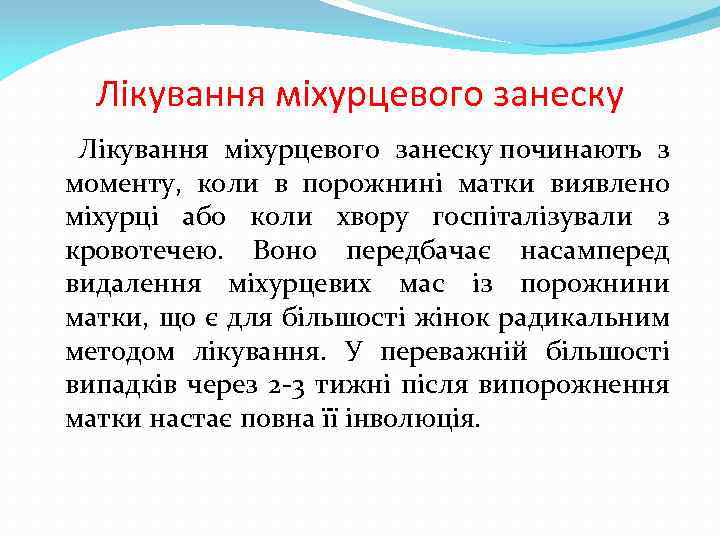 Лікування міхурцевого занеску

Лікування міхурцевого занеску починають з моменту, коли в порожнині матки виявлено міхурці або коли хвору госпіталізували з кровотечею. Воно передбачає насамперед видалення міхурцевих мас із порожнини матки, що є для більшості жінок радикальним методом лікування. У переважній більшості випадків через 2-3 тижні після випорожнення матки настає повна її інволюція.